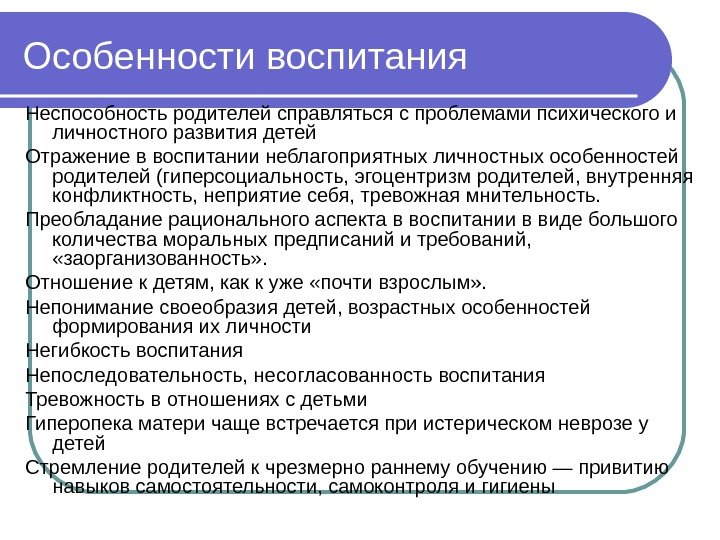 Особенности воспитания

Неспособность родителей справляться с проблемами психического и личностного развития детей

Отражение в воспитании неблагоприятных личностных особенностей родителей (гиперсоциальность, эгоцентризм родителей, внутренняя конфликтность, неприятие себя, тревожная мнительность.

Преобладание рационального аспекта в воспитании в виде большого количества моральных предписаний и требований, «заорганизованность».

Отношение к детям, как к уже «почти взрослым».

Непонимание своеобразия детей, возрастных особенностей формирования их личности

Негибкость воспитания

Непоследовательность, несогласованность воспитания

Тревожность в отношениях с детьми

Гиперопека матери чаще встречается при истерическом неврозе у детей

Стремление родителей к чрезмерно раннему обучению — привитию навыков самостоятельности, самоконтроля и гигиены